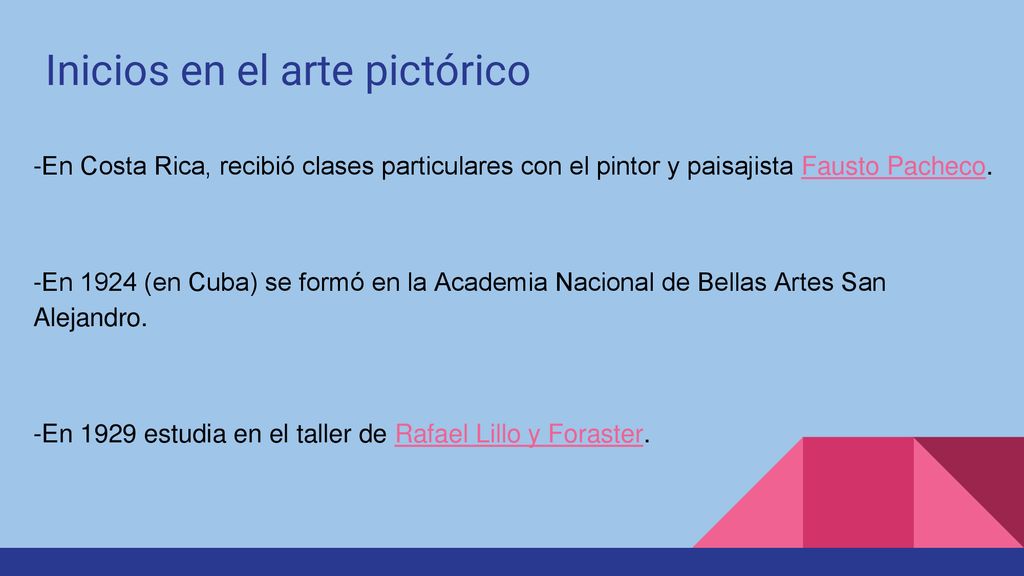 Inicios en el arte pictórico

-En Costa Rica, recibió clases particulares con el pintor y paisajista Fausto Pacheco.

-En 1924 (en Cuba) se formó en la Academia Nacional de Bellas Artes San Alejandro.

-En 1929 estudia en el taller de Rafael Lillo y Foraster.